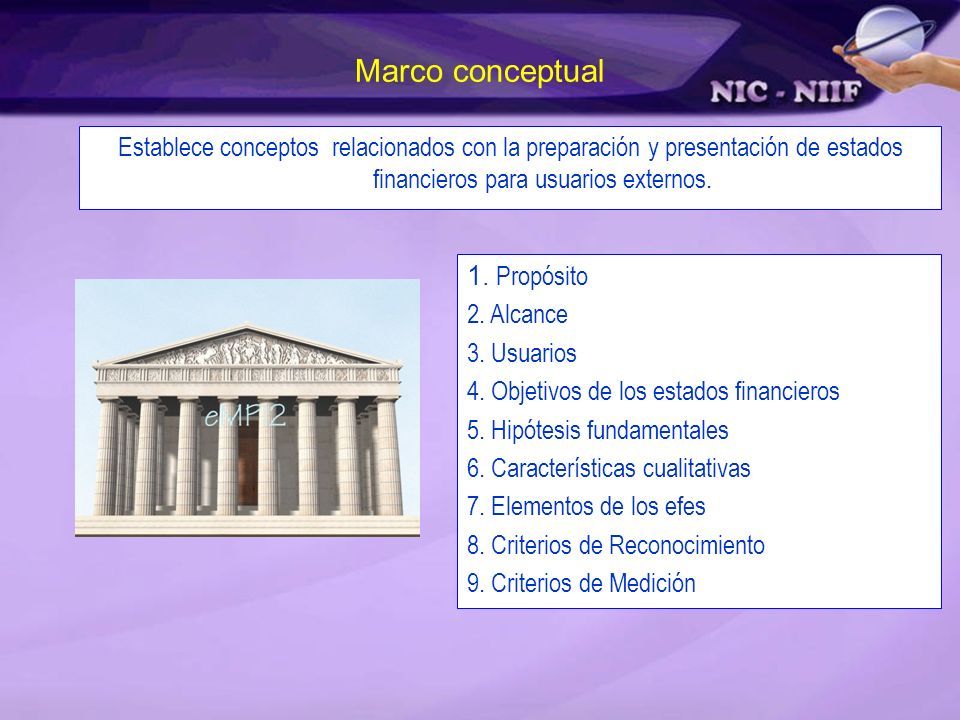 Marco conceptual

NIC - NIIF

Establece conceptos relacionados con la preparación y presentación de estados financieros para usuarios externos.

eMF12

1. Propósito
2. Alcance
3. Usuarios
4. Objetivos de los estados financieros
5. Hipótesis fundamentales
6. Características cualitativas
7. Elementos de los efes
8. Criterios de Reconocimiento
9. Criterios de Medición